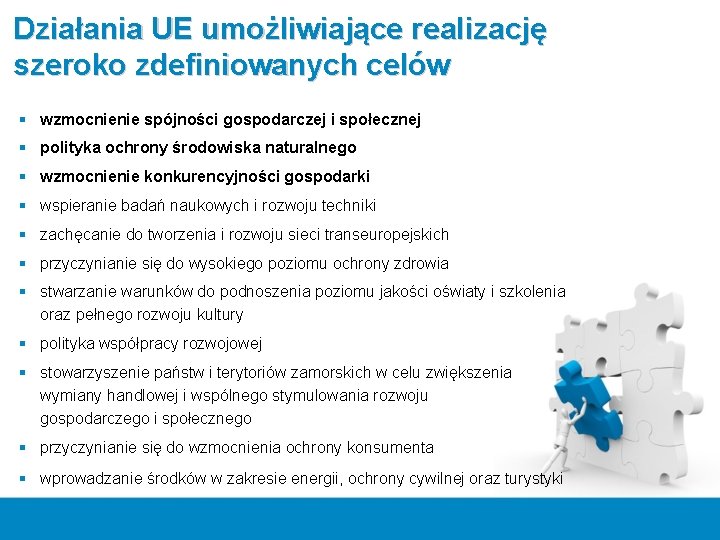 Działania UE umożliwiające realizację szeroko zdefiniowanych celów

▪ wzmocnienie spójności gospodarczej i społecznej
▪ polityka ochrony środowiska naturalnego
▪ wzmocnienie konkurencyjności gospodarki
▪ wspieranie badań naukowych i rozwoju techniki
▪ zachęcanie do tworzenia i rozwoju sieci transeuropejskich
▪ przyczynianie się do wysokiego poziomu ochrony zdrowia
▪ stwarzanie warunków do podnoszenia poziomu jakości oświaty i szkolenia oraz pełnego rozwoju kultury
▪ polityka współpracy rozwojowej
▪ stowarzyszenie państw i terytoriów zamorskich w celu zwiększenia wymiany handlowej i wspólnego stymulowania rozwoju gospodarczego i społecznego
▪ przyczynianie się do wzmocnienia ochrony konsumenta
▪ wprowadzanie środków w zakresie energii, ochrony cywilnej oraz turystyki